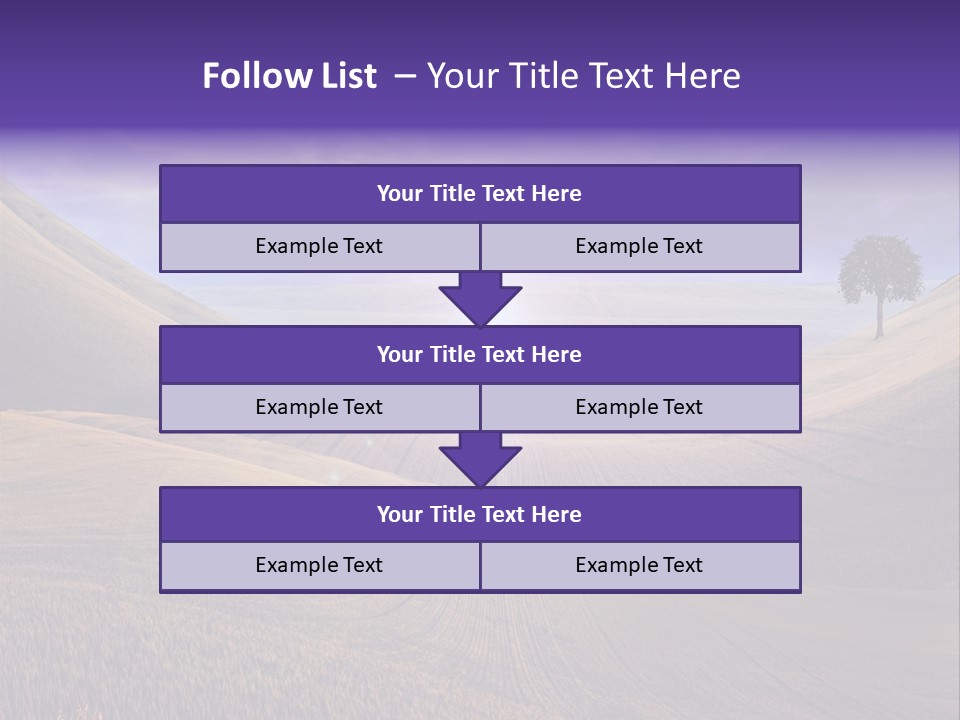 Follow List – Your Title Text Here

Your Title Text Here

Example Text
Example Text

Your Title Text Here

Example Text
Example Text

Your Title Text Here

Example Text
Example Text